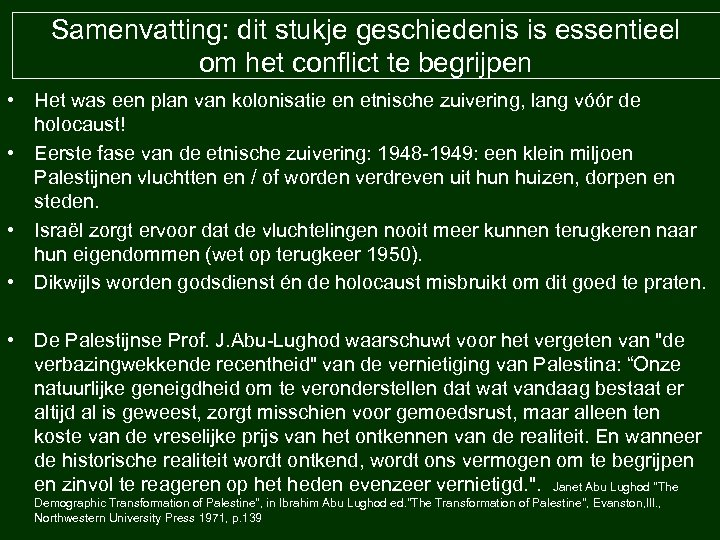 Samenvatting: dit stukje geschiedenis is essentieel om het conflict te begrijpen

• Het was een plan van kolonisatie en etnische zuivering, lang vóór de holocaust!

• Eerste fase van de etnische zuivering: 1948-1949: een klein miljoen Palestijnen vluchtten en / of worden verdreven uit hun huizen, dorpen en steden.

• Israël zorgt ervoor dat de vluchtelingen nooit meer kunnen terugkeren naar hun eigendommen (wet op terugkeer 1950).

• Dikwijls worden godsdienst én de holocaust misbruikt om dit goed te praten.

• De Palestijnse Prof. J.Abu-Lughod waarschuwt voor het vergeten van "de verbazingwekkende recentheid" van de vernietiging van Palestina: “Onze natuurlijke geneigdheid om te veronderstellen dat wat vandaag bestaat er altijd al is geweest, zorgt misschien voor gemoedsrust, maar alleen ten koste van de vreselijke prijs van het ontkennen van de realiteit. En wanneer de historische realiteit wordt ontkend, wordt ons vermogen om te begrijpen en zinvol te reageren op het heden evenzeer vernietigd.". Janet Abu Lughod "The Demographic Transformation of Palestine", in Ibrahim Abu Lughod ed."The Transformation of Palestine", Evanston,Ill., Northwestern University Press 1971, p.139